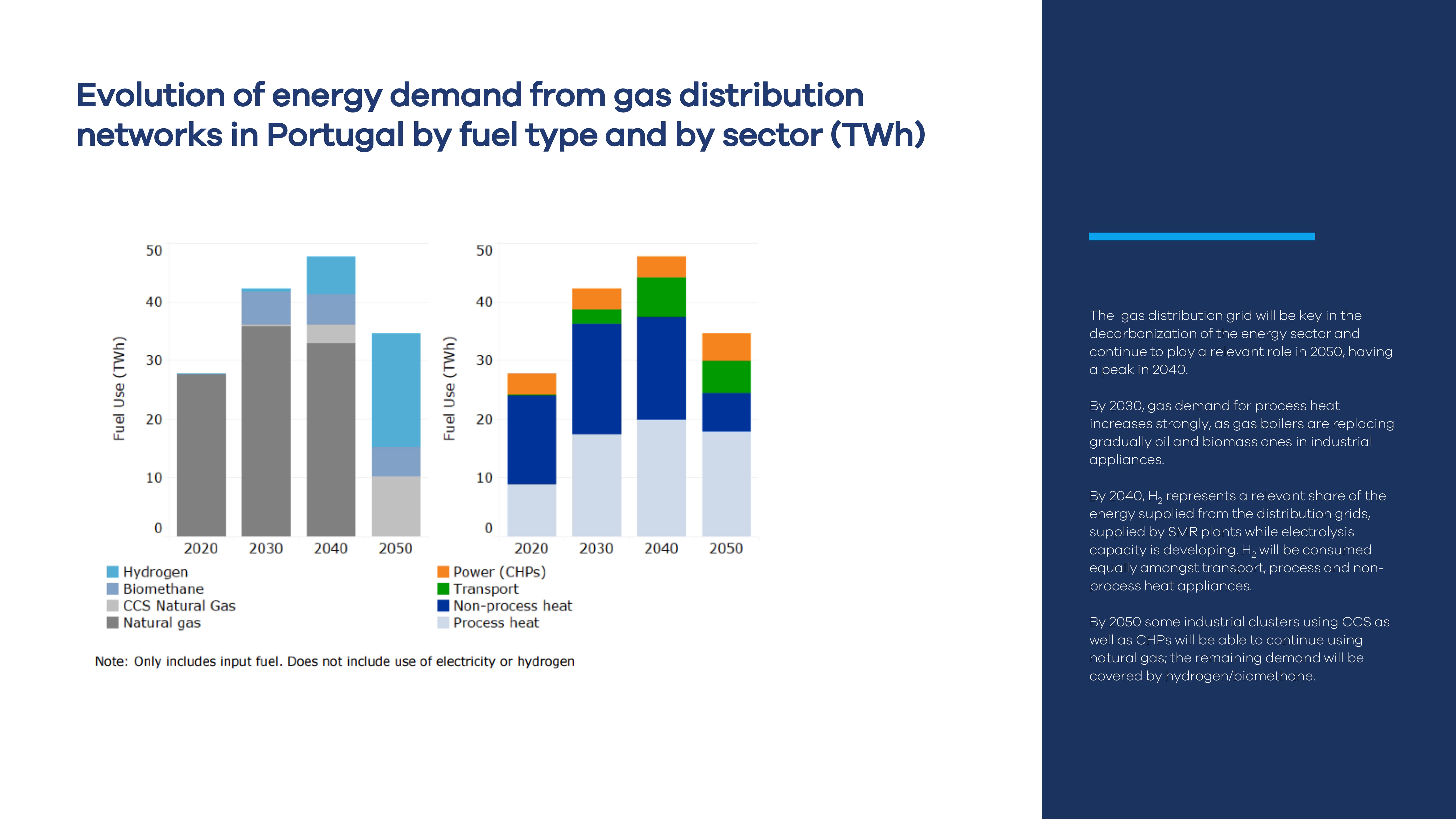 Evolution of energy demand from gas distribution networks in Portugal by fuel type and by sector (TWh)

Fuel Use (TWh)

50
40
30
20
10
0

2020 2030 2040 2050

Hydrogen
Biomethane
CCS Natural Gas
Natural gas

Fuel Use (TWh)

50
40
30
20
10
0

2020 2030 2040 2050

Power (CHPs)
Transport
Non-process heat
Process heat

Note: Only includes input fuel. Does not include use of electricity or hydrogen

The  gas distribution grid will be key in the decarbonization of the energy sector and continue to play a relevant role in 2050, having a peak in 2040.

By 2030, gas demand for process heat increases strongly, as gas boilers are replacing gradually oil and biomass ones in industrial appliances.

By 2040, $H_2$ represents a relevant share of the energy supplied from the distribution grids, supplied by SMR plants while electrolysis capacity is developing. $H_2$ will be consumed equally amongst transport, process and non-process heat appliances.

By 2050 some industrial clusters using CCS as well as CHPs will be able to continue using natural gas; the remaining demand will be covered by hydrogen/biomethane.